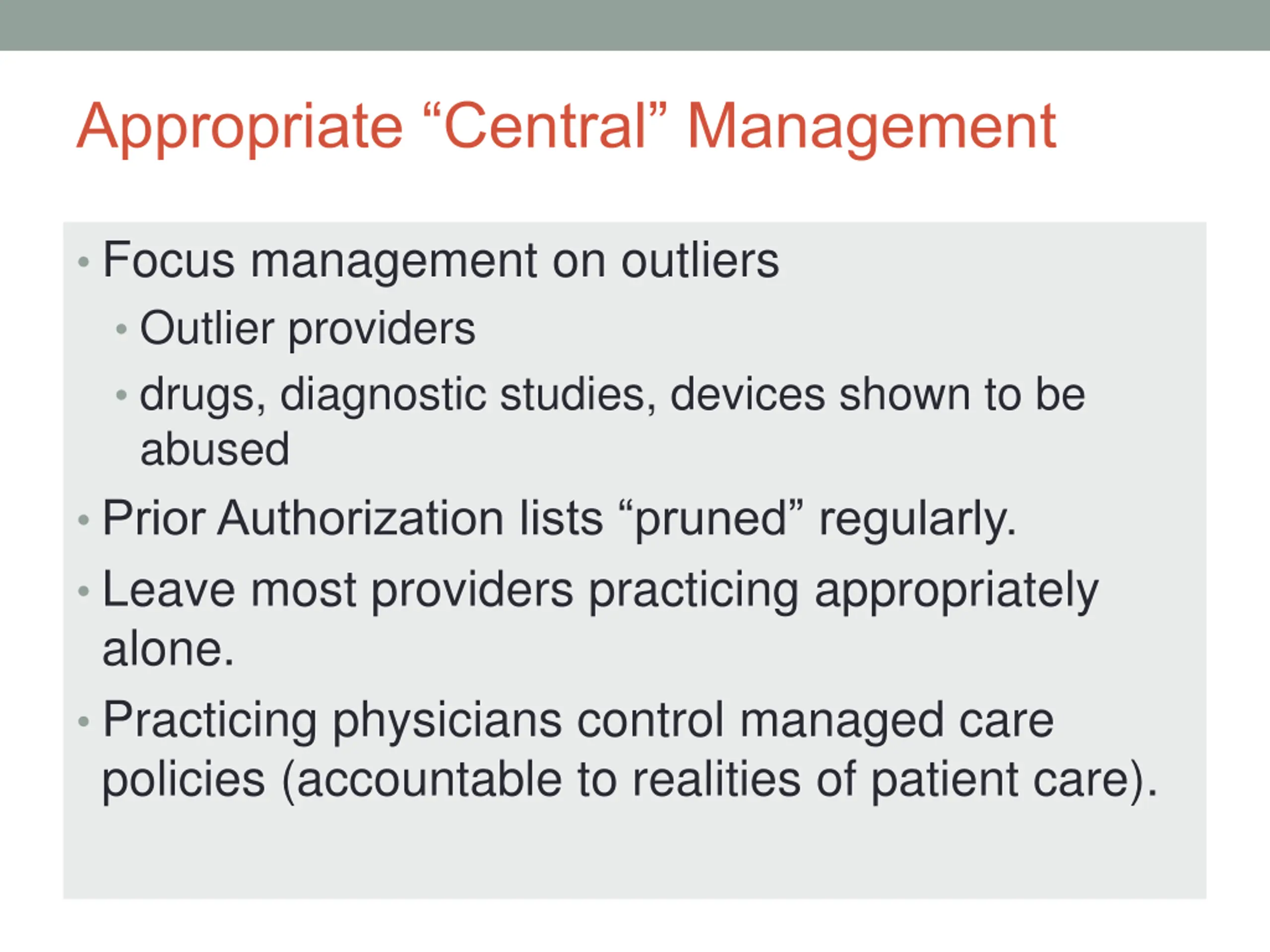 Appropriate “Central” Management

• Focus management on outliers
  • Outlier providers
  • drugs, diagnostic studies, devices shown to be abused
• Prior Authorization lists “pruned” regularly.
• Leave most providers practicing appropriately alone.
• Practicing physicians control managed care policies (accountable to realities of patient care).